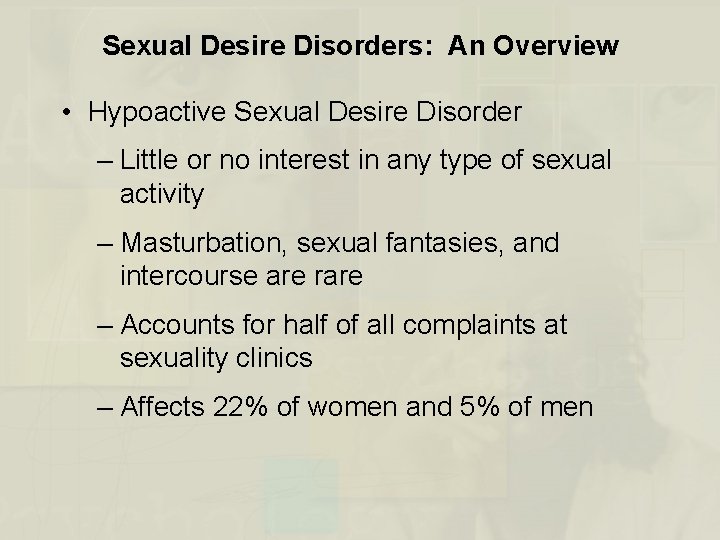 Sexual Desire Disorders: An Overview

• Hypoactive Sexual Desire Disorder

– Little or no interest in any type of sexual activity

– Masturbation, sexual fantasies, and intercourse are rare

– Accounts for half of all complaints at sexuality clinics

– Affects 22% of women and 5% of men